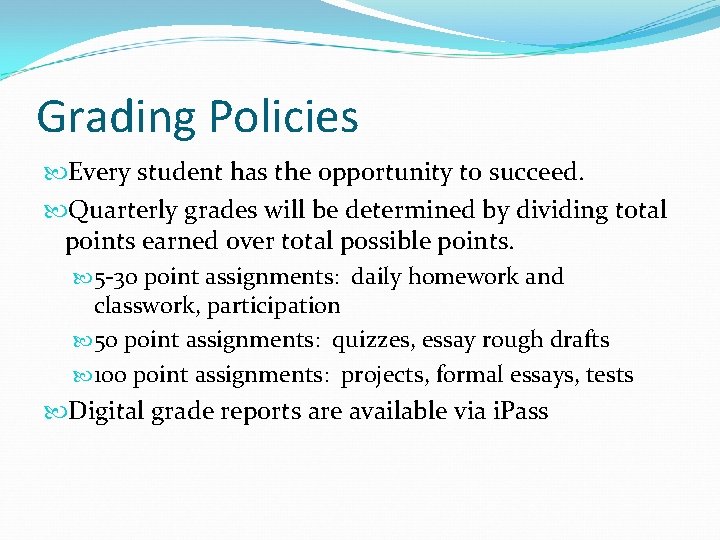 Grading Policies

Every student has the opportunity to succeed.

Quarterly grades will be determined by dividing total points earned over total possible points.

5-30 point assignments: daily homework and classwork, participation

50 point assignments: quizzes, essay rough drafts

100 point assignments: projects, formal essays, tests

Digital grade reports are available via iPass